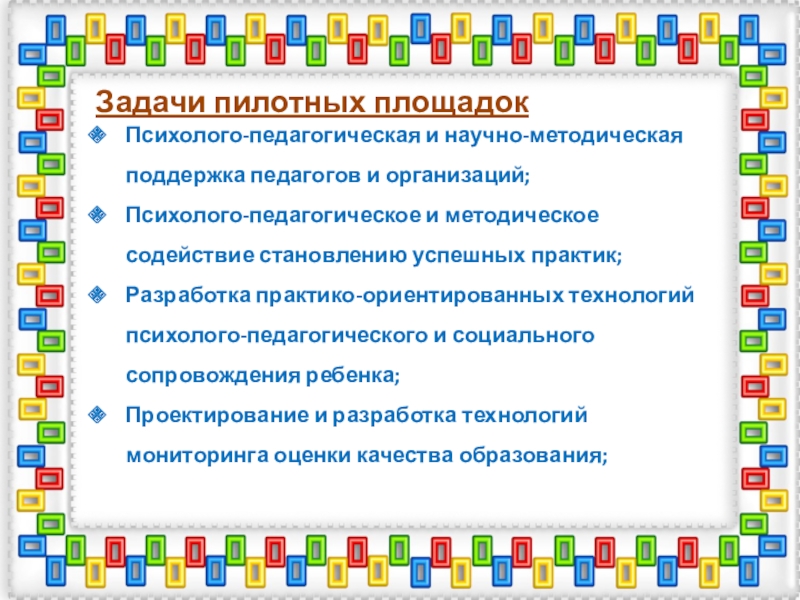 Задачи пилотных площадок

Психолого-педагогическая и научно-методическая поддержка педагогов и организаций;

Психолого-педагогическое и методическое содействие становлению успешных практик;

Разработка практико-ориентированных технологий психолого-педагогического и социального сопровождения ребенка;

Проектирование и разработка технологий мониторинга оценки качества образования;